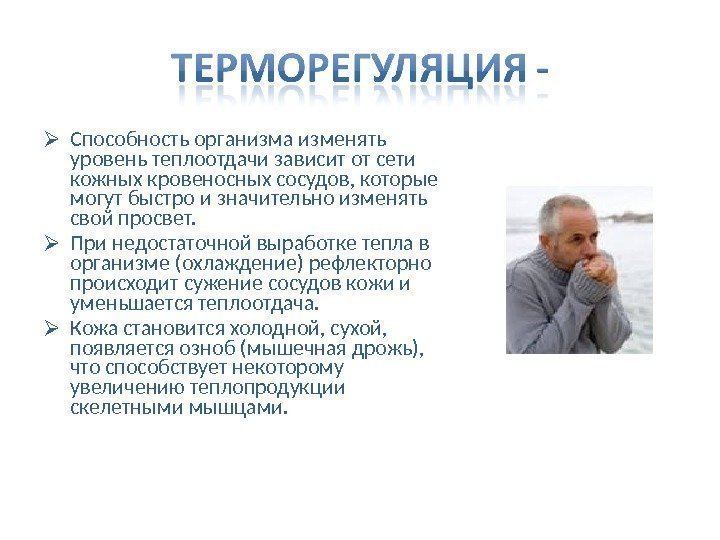 ТЕРМОРЕГУЛЯЦИЯ -

➢ Способность организма изменять уровень теплоотдачи зависит от сети кожных кровеносных сосудов, которые могут быстро и значительно изменять свой просвет.

➢ При недостаточной выработке тепла в организме (охлаждение) рефлекторно происходит сужение сосудов кожи и уменьшается теплоотдача.

➢ Кожа становится холодной, сухой, появляется озноб (мышечная дрожь), что способствует некоторому увеличению теплопродукции скелетными мышцами.